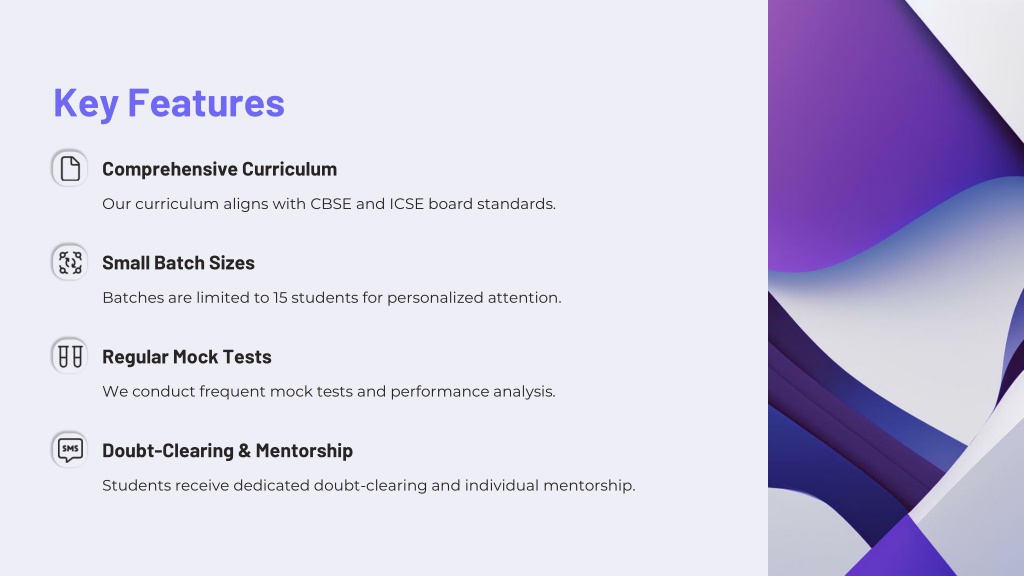 Key Features

Comprehensive Curriculum

Our curriculum aligns with CBSE and ICSE board standards.

Small Batch Sizes

Batches are limited to 15 students for personalized attention.

Regular Mock Tests

We conduct frequent mock tests and performance analysis.

SMS

Doubt-Clearing & Mentorship

Students receive dedicated doubt-clearing and individual mentorship.